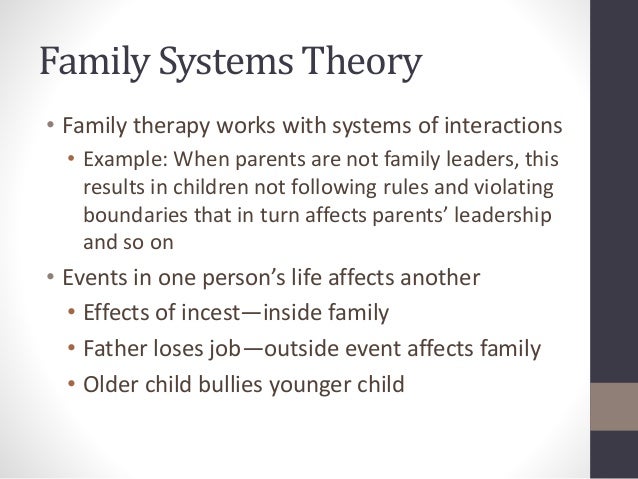 Family Systems Theory

• Family therapy works with systems of interactions
  • Example: When parents are not family leaders, this results in children not following rules and violating boundaries that in turn affects parents' leadership and so on
• Events in one person's life affects another
  • Effects of incest—inside family
  • Father loses job—outside event affects family
  • Older child bullies younger child